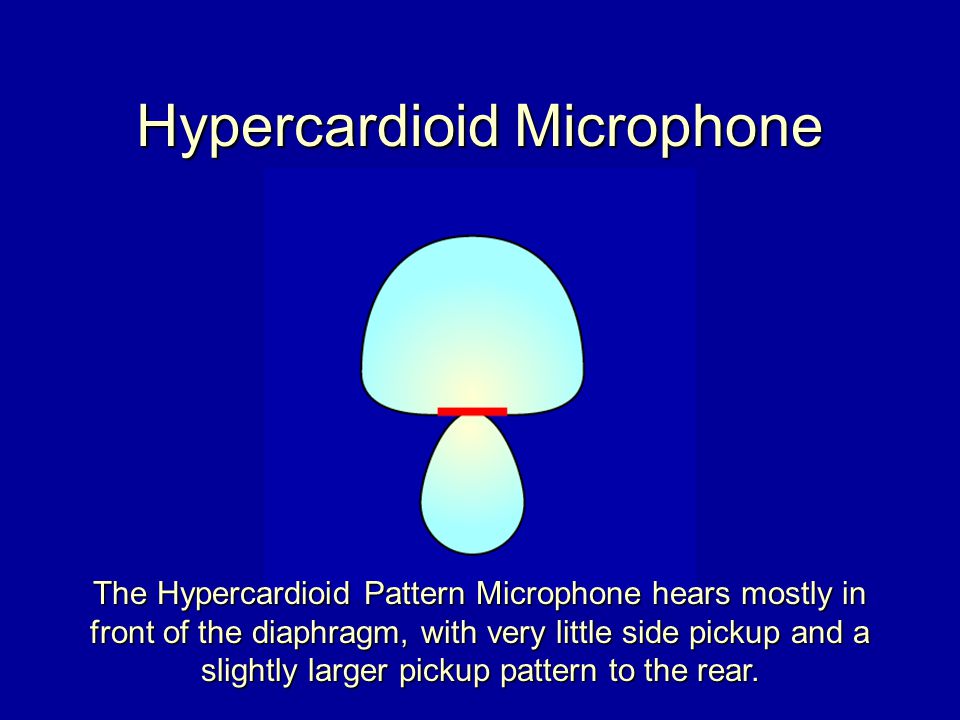 Hypercardioid Microphone

The Hypercardioid Pattern Microphone hears mostly in front of the diaphragm, with very little side pickup and a slightly larger pickup pattern to the rear.